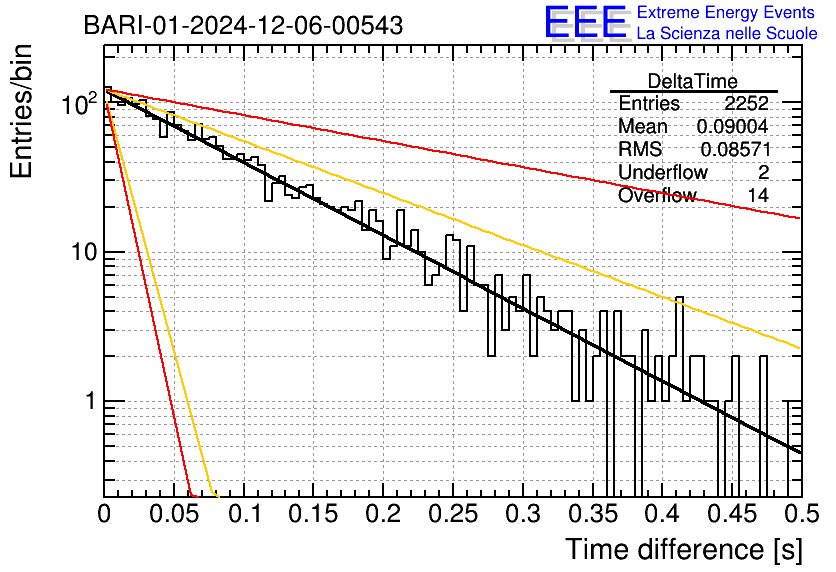 BARI-01-2024-12-06-00543

EEE Extreme Energy Events
La Scienza nelle Scuole

| DeltaTime | |
|---|---|
| Entries | 2252 |
| Mean | 0.09004 |
| RMS | 0.08571 |
| Underflow | 2 |
| Overflow | 14 |

Entries/bin

$10^2$

10

1

0 0.05 0.1 0.15 0.2 0.25 0.3 0.35 0.4 0.45 0.5

Time difference [s]